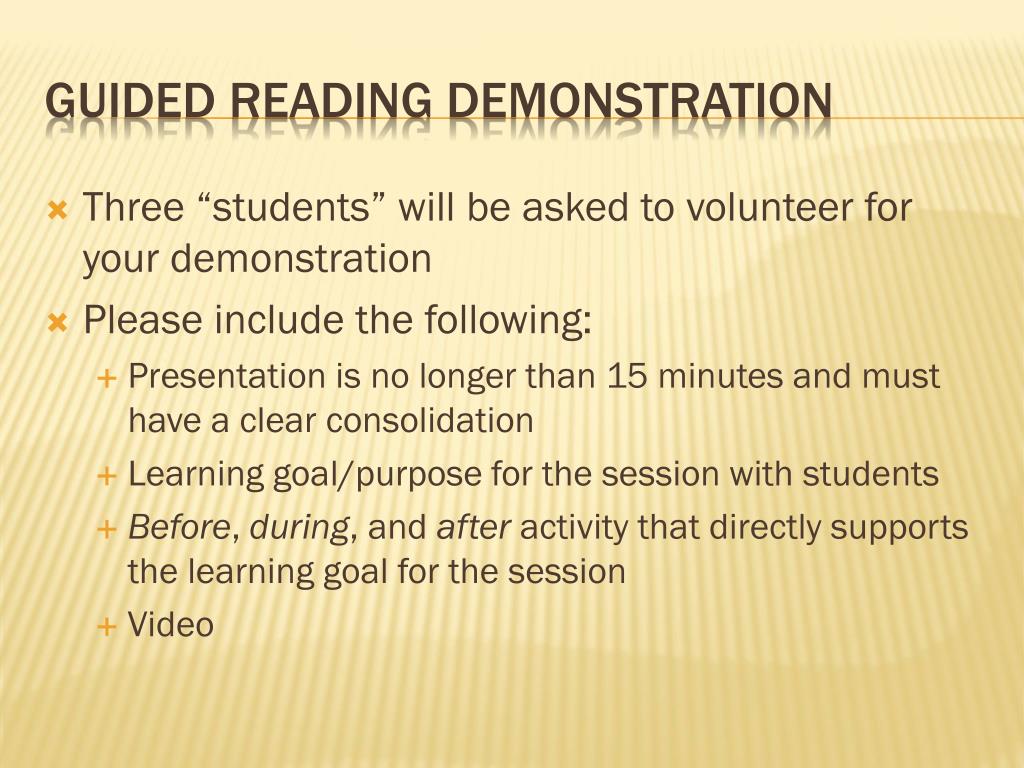 GUIDED READING DEMONSTRATION

Three “students” will be asked to volunteer for your demonstration

Please include the following:

Presentation is no longer than 15 minutes and must have a clear consolidation

Learning goal/purpose for the session with students

Before, during, and after activity that directly supports the learning goal for the session

Video